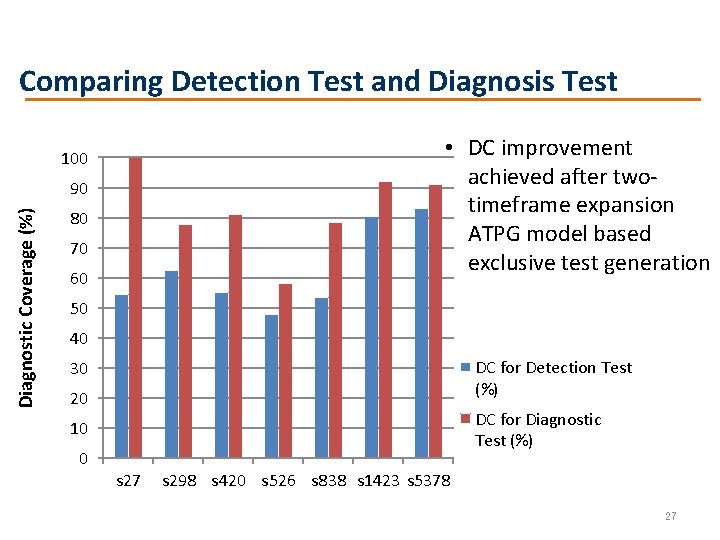 Comparing Detection Test and Diagnosis Test

• DC improvement achieved after two-timeframe expansion ATPG model based exclusive test generation

Diagnostic Coverage (%)

100
90
80
70
60
50
40
30
20
10
0

s27 s298 s420 s526 s838 s1423 s5378

DC for Detection Test (%)

DC for Diagnostic Test (%)

27